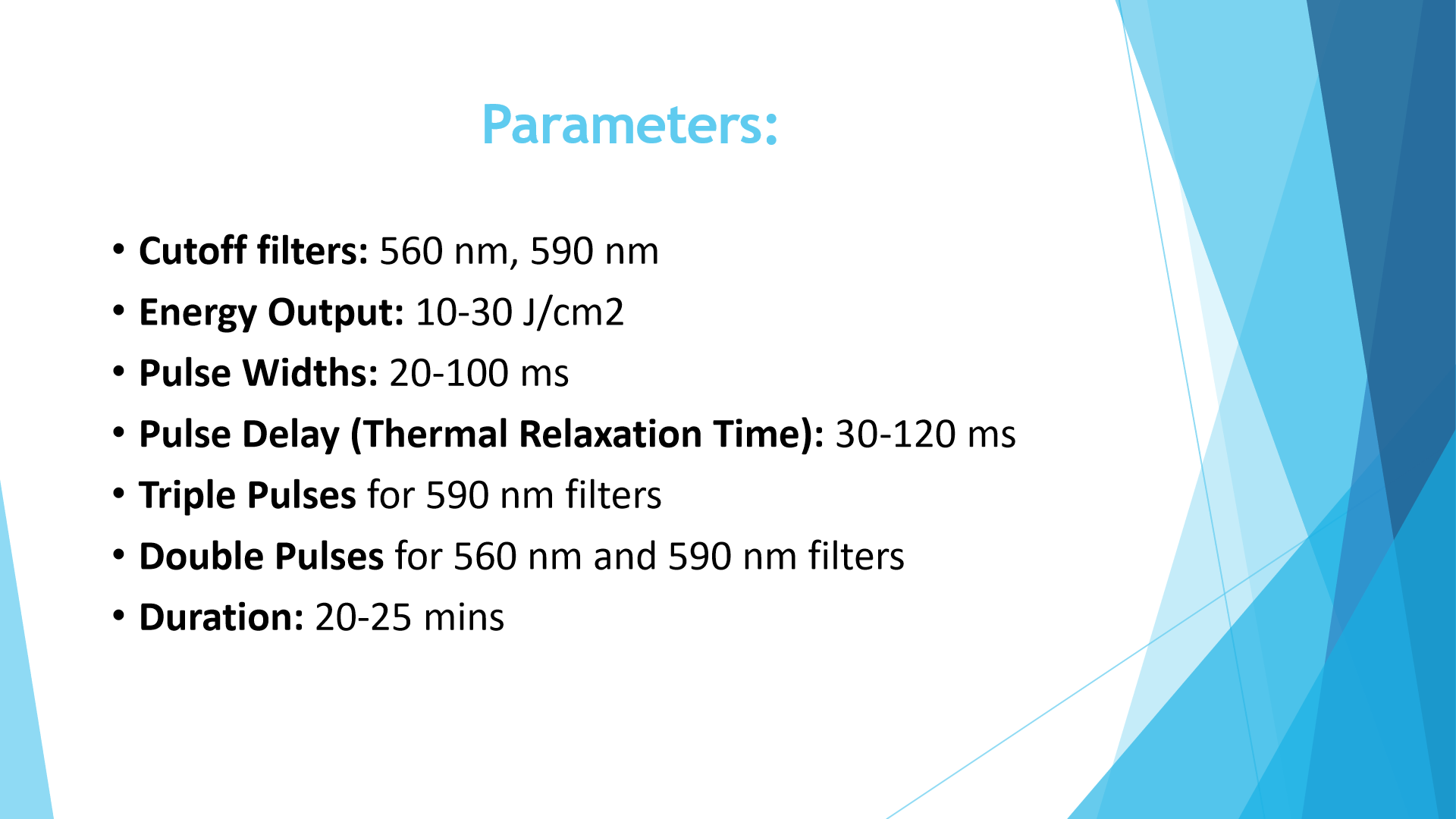 Parameters:

• Cutoff filters: 560 nm, 590 nm
• Energy Output: 10-30 J/cm2
• Pulse Widths: 20-100 ms
• Pulse Delay (Thermal Relaxation Time): 30-120 ms
• Triple Pulses for 590 nm filters
• Double Pulses for 560 nm and 590 nm filters
• Duration: 20-25 mins